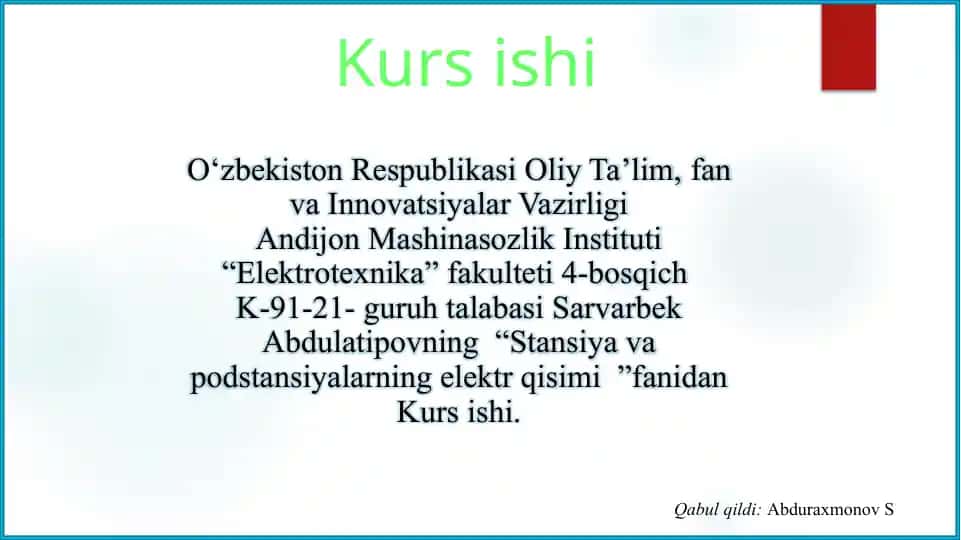 Kurs ishi

O‘zbekiston Respublikasi Oliy Ta’lim, fan va Innovatsiyalar Vazirligi Andijon Mashinasozlik Instituti “Elektrotexnika” fakulteti 4-bosqich K-91-21- guruh talabasi Sarvarbek Abdulatipovning “Stansiya va podstansiyalarning elektr qisimi ”fanidan Kurs ishi.

Qabul qildi: Abduraxmonov S